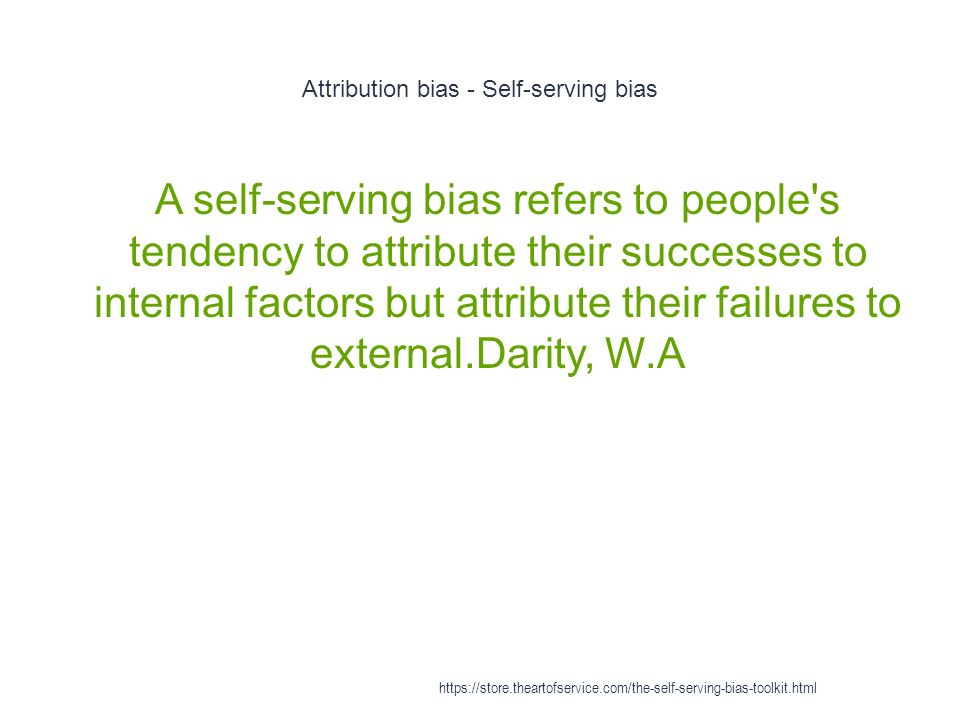 Attribution bias - Self-serving bias

A self-serving bias refers to people's tendency to attribute their successes to internal factors but attribute their failures to external.Darity, W.A

https://store.theartofservice.com/the-self-serving-bias-toolkit.html